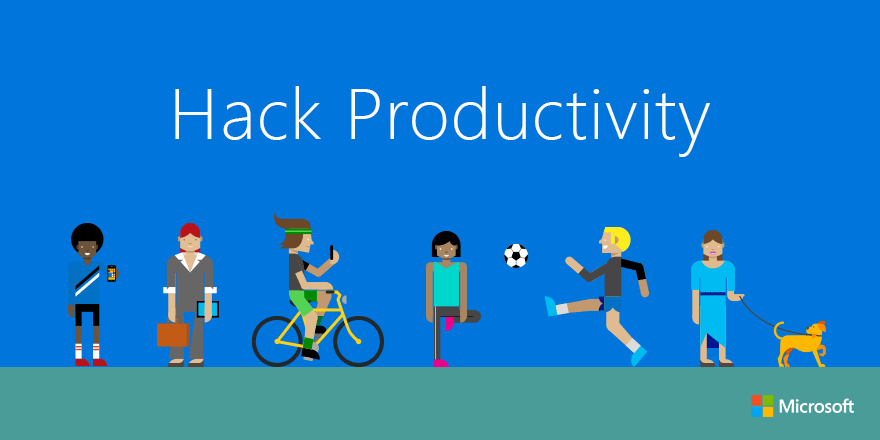 Hack Productivity

Microsoft